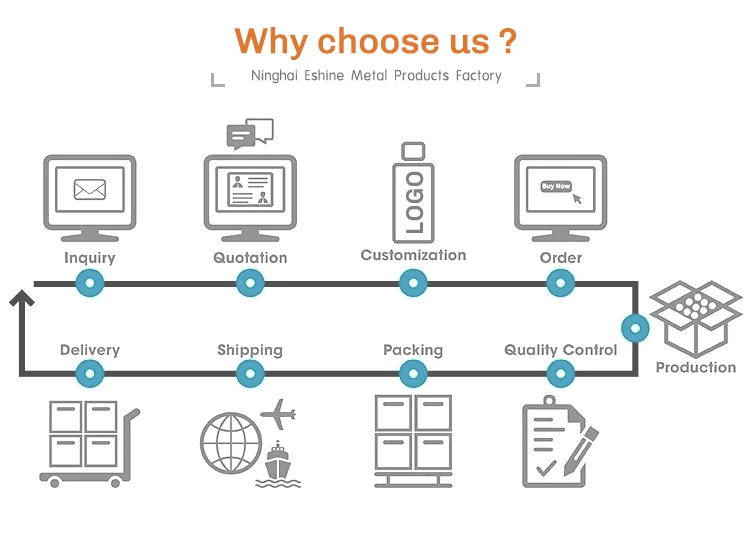 Why choose us ?

Ninghai Eshine Metal Products Factory

LOGO

Buy Now

Inquiry

Quotation

Customization

Order

Production

Delivery

Shipping

Packing

Quality Control